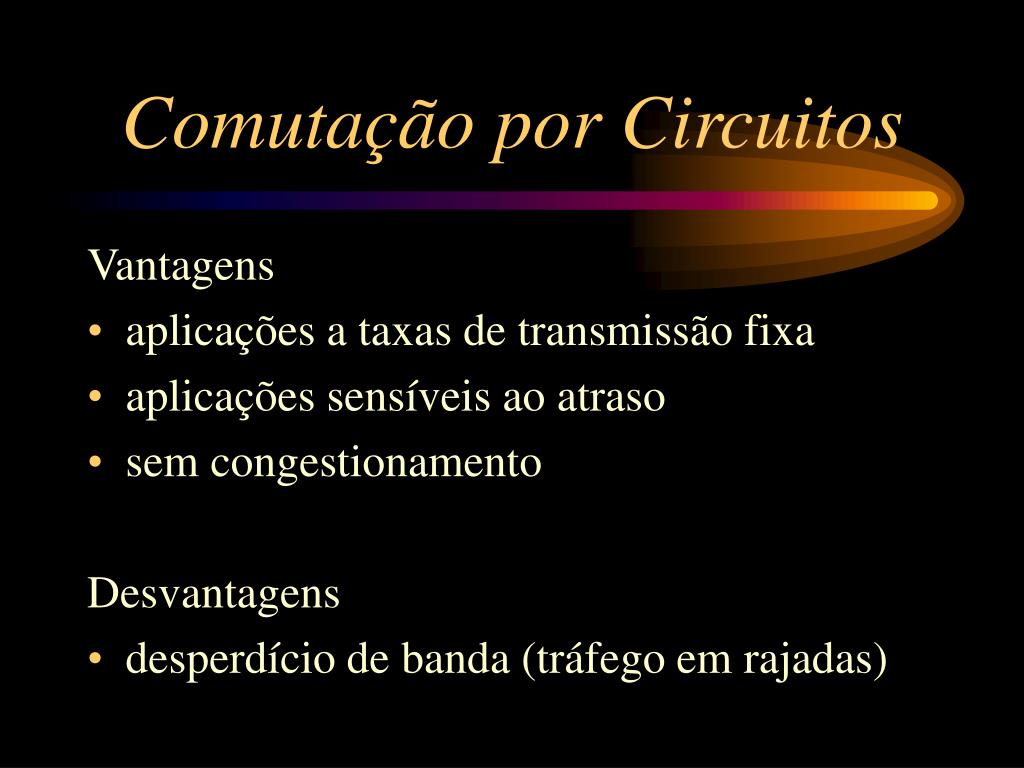 Comutação por Circuitos

Vantagens
• aplicações a taxas de transmissão fixa
• aplicações sensíveis ao atraso
• sem congestionamento

Desvantagens
• desperdício de banda (tráfego em rajadas)